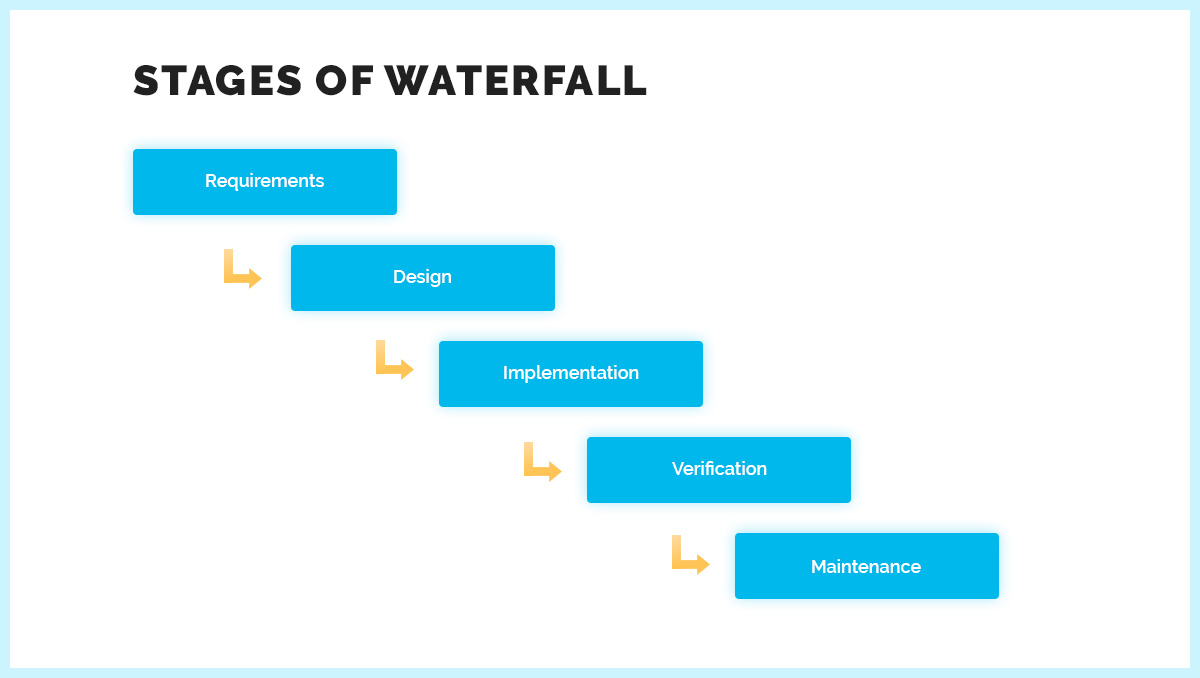 STAGES OF WATERFALL

Requirements

Design

Implementation

Verification

Maintenance